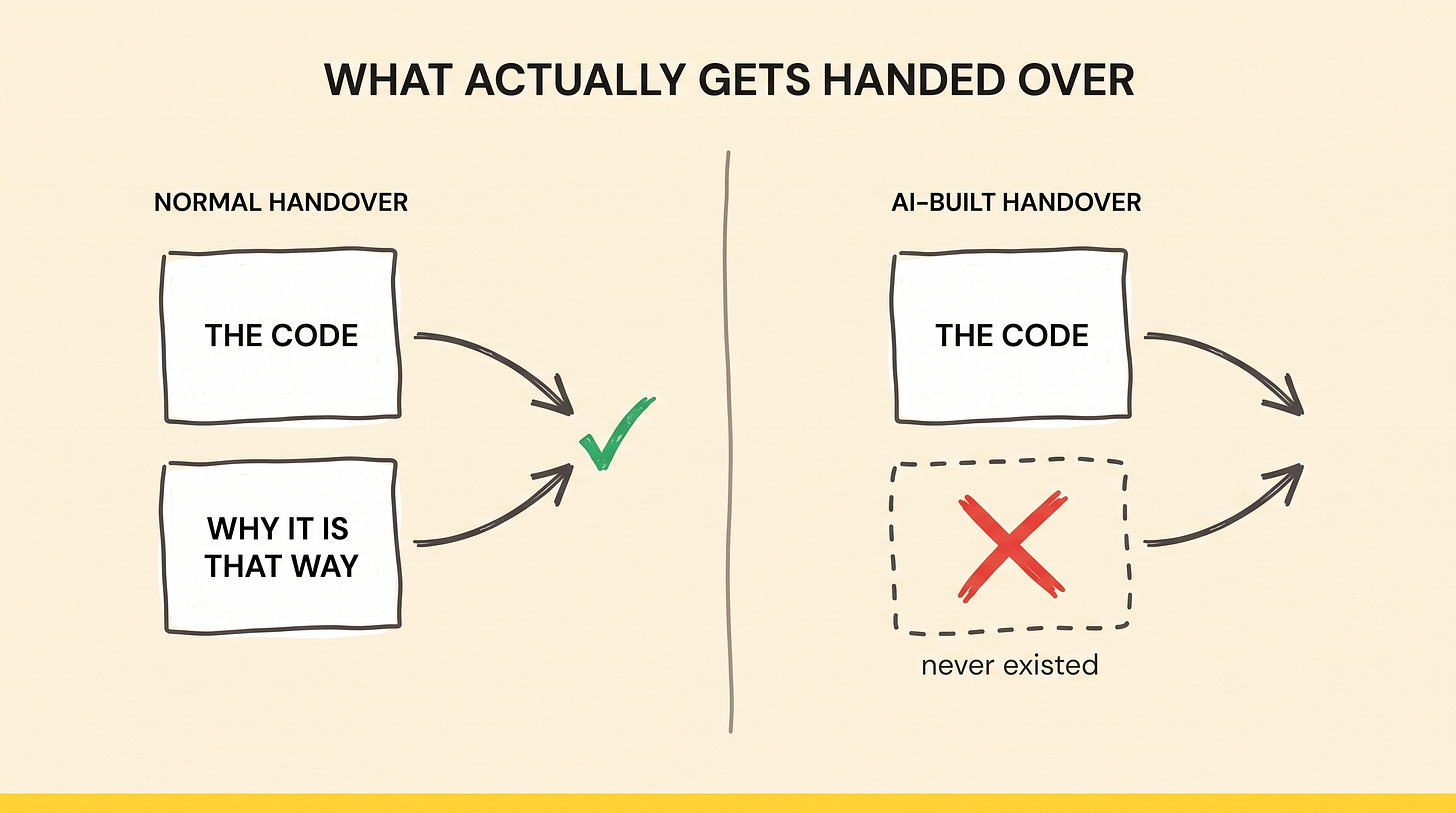 WHAT ACTUALLY GETS HANDED OVER

NORMAL HANDOVER

THE CODE

WHY IT IS THAT WAY

AI-BUILT HANDOVER

THE CODE

never existed